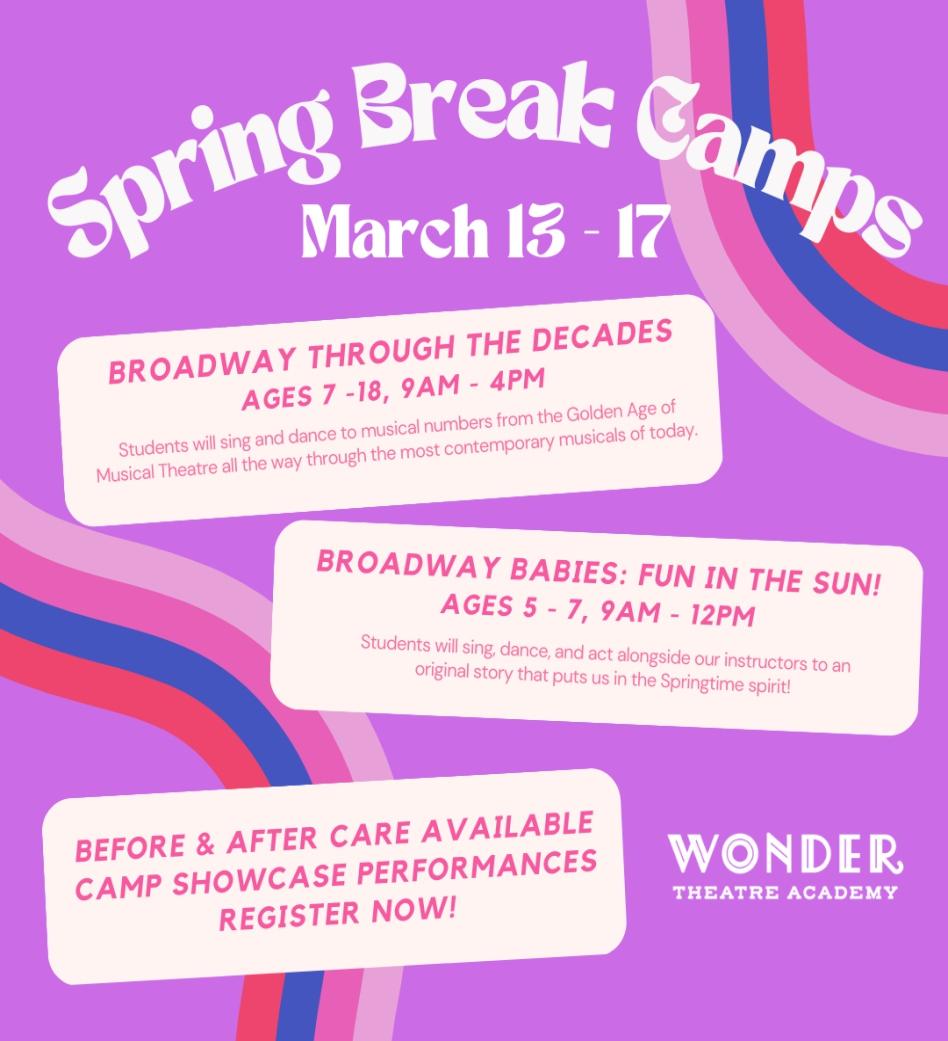 Spring Break Camps
March 13 - 17

BROADWAY THROUGH THE DECADES
AGES 7 -18, 9AM - 4PM
Students will sing and dance to musical numbers from the Golden Age of Musical Theatre all the way through the most contemporary musicals of today.

BROADWAY BABIES: FUN IN THE SUN!
AGES 5 - 7, 9AM - 12PM
Students will sing, dance, and act alongside our instructors to an original story that puts us in the Springtime spirit!

BEFORE & AFTER CARE AVAILABLE
CAMP SHOWCASE PERFORMANCES
REGISTER NOW!

WONDER
THEATRE ACADEMY